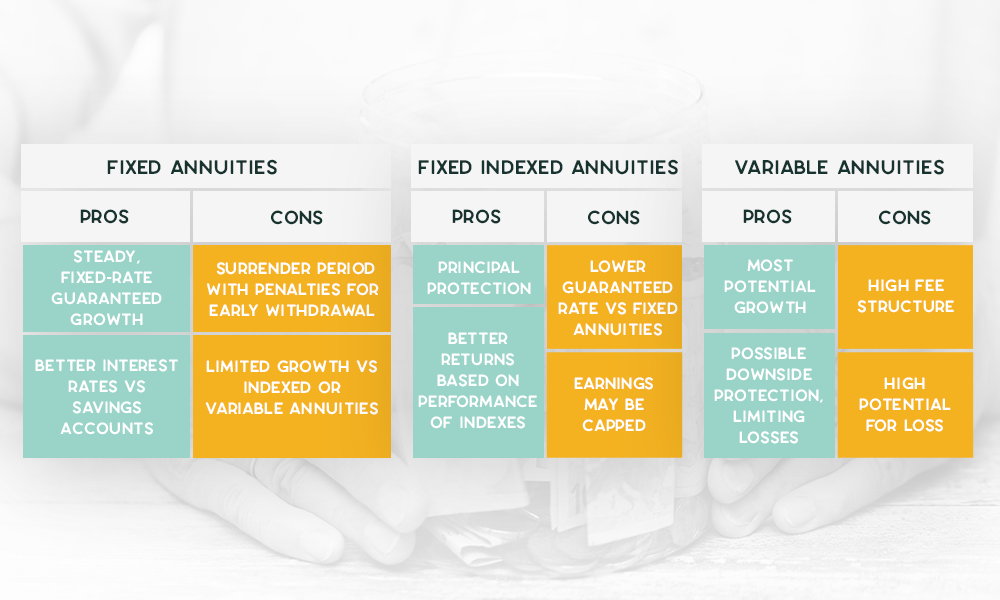 FIXED ANNUITIES

| PROS | CONS |
|---|---|
| STEADY, FIXED-RATE GUARANTEED GROWTH | SURRENDER PERIOD WITH PENALTIES FOR EARLY WITHDRAWAL |
| BETTER INTEREST RATES VS SAVINGS ACCOUNTS | LIMITED GROWTH VS INDEXED OR VARIABLE ANNUITIES |

FIXED INDEXED ANNUITIES

| PROS | CONS |
|---|---|
| PRINCIPAL PROTECTION | LOWER GUARANTEED RATE VS FIXED ANNUITIES |
| BETTER RETURNS BASED ON PERFORMANCE OF INDEXES | EARNINGS MAY BE CAPPED |

VARIABLE ANNUITIES

| PROS | CONS |
|---|---|
| MOST POTENTIAL GROWTH | HIGH FEE STRUCTURE |
| POSSIBLE DOWNSIDE PROTECTION, LIMITING LOSSES | HIGH POTENTIAL FOR LOSS |